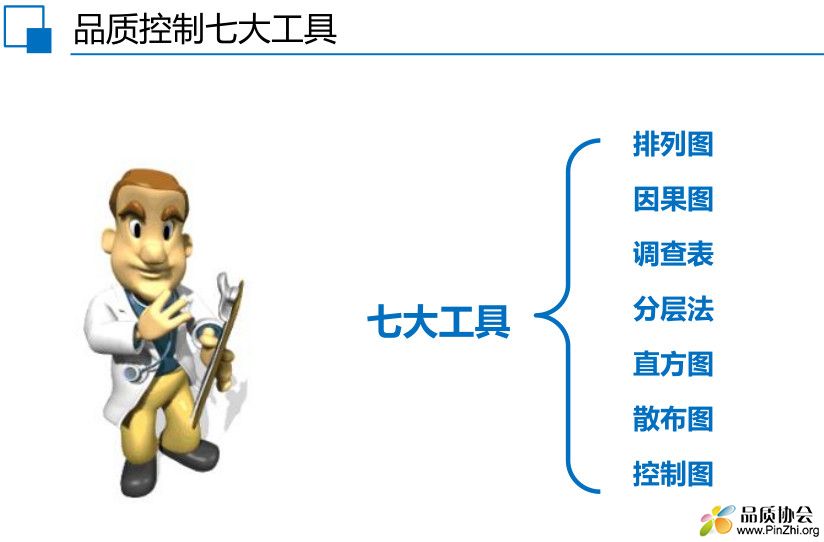 品质控制七大工具

七大工具

排列图
因果图
调查表
分层法
直方图
散布图
控制图

品质协会
www.PinZhi.org